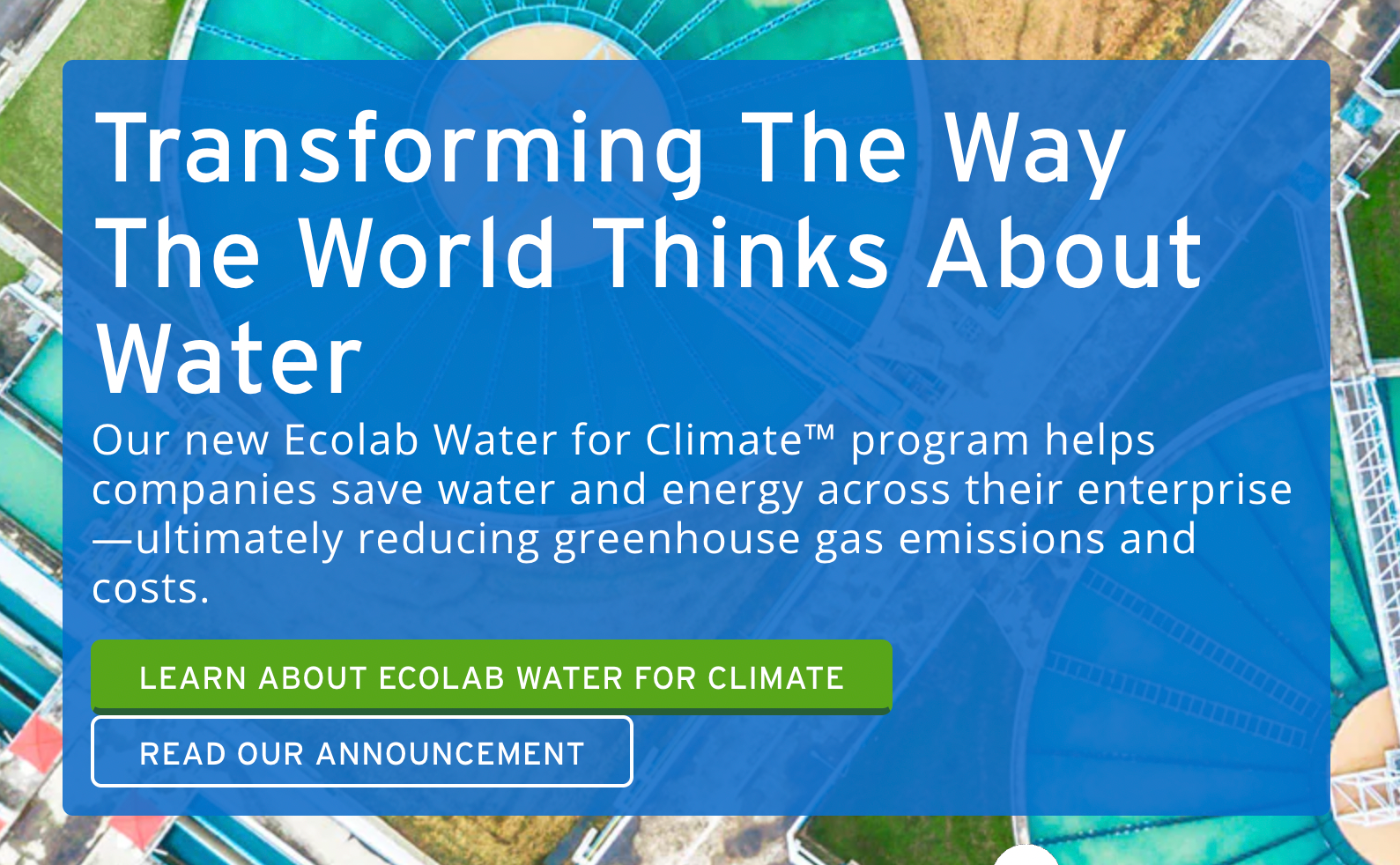 Transforming The Way The World Thinks About Water

Our new Ecolab Water for Climate™ program helps companies save water and energy across their enterprise—ultimately reducing greenhouse gas emissions and costs.

LEARN ABOUT ECOLAB WATER FOR CLIMATE

READ OUR ANNOUNCEMENT